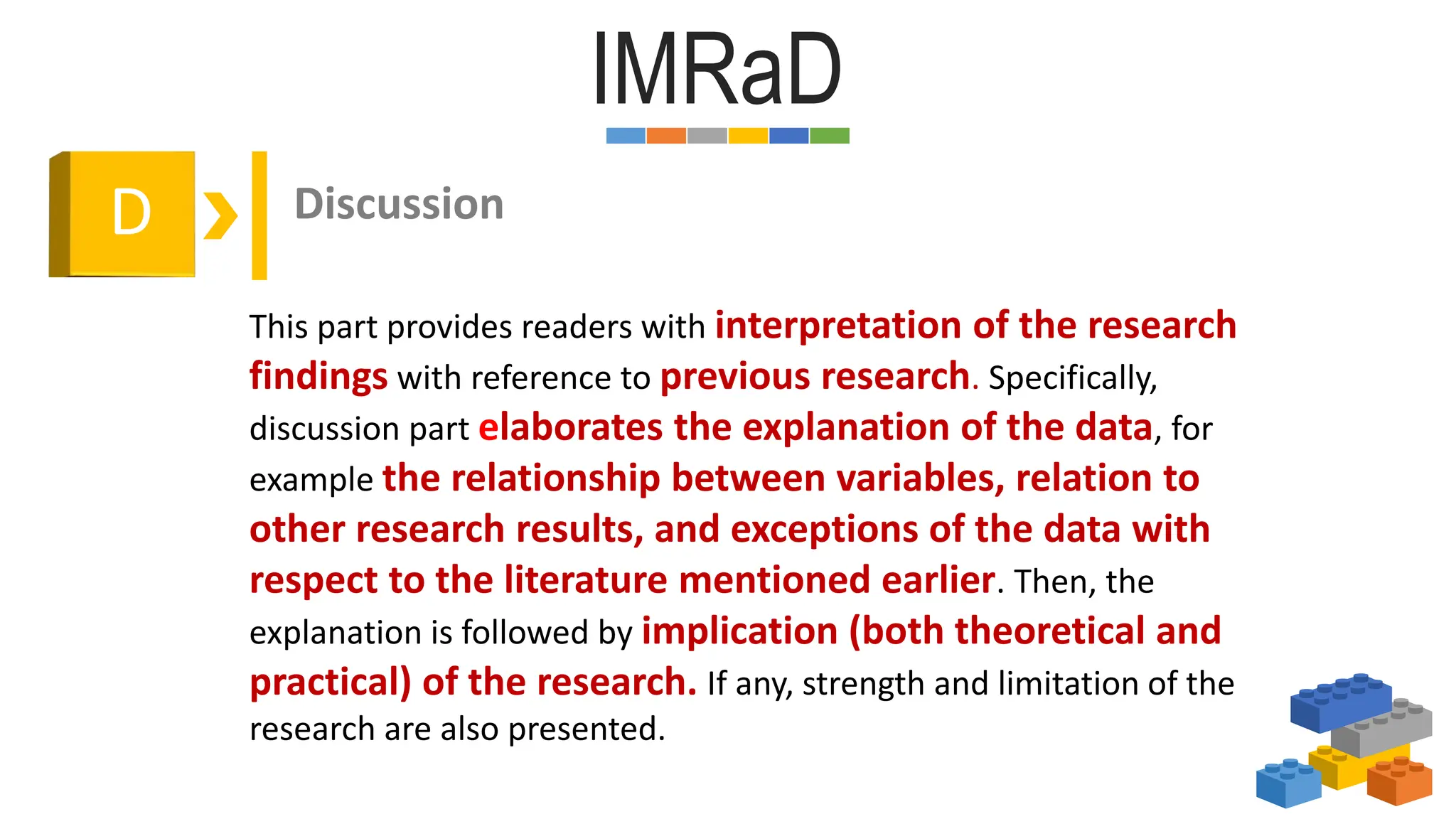 IMRaD

D

Discussion

This part provides readers with interpretation of the research findings with reference to previous research. Specifically, discussion part elaborates the explanation of the data, for example the relationship between variables, relation to other research results, and exceptions of the data with respect to the literature mentioned earlier. Then, the explanation is followed by implication (both theoretical and practical) of the research. If any, strength and limitation of the research are also presented.